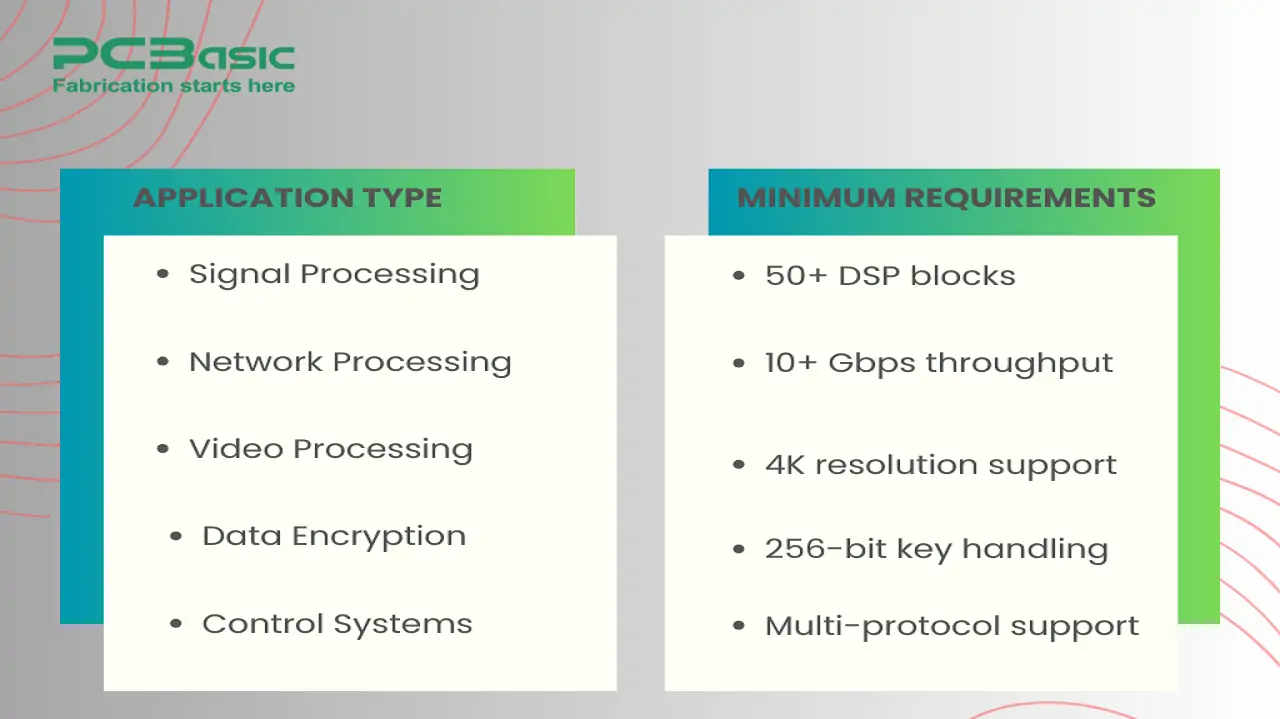 PCBasic
Fabrication starts here

APPLICATION TYPE

- Signal Processing
- Network Processing
- Video Processing
- Data Encryption
- Control Systems

MINIMUM REQUIREMENTS

- 50+ DSP blocks
- 10+ Gbps throughput
- 4K resolution support
- 256-bit key handling
- Multi-protocol support